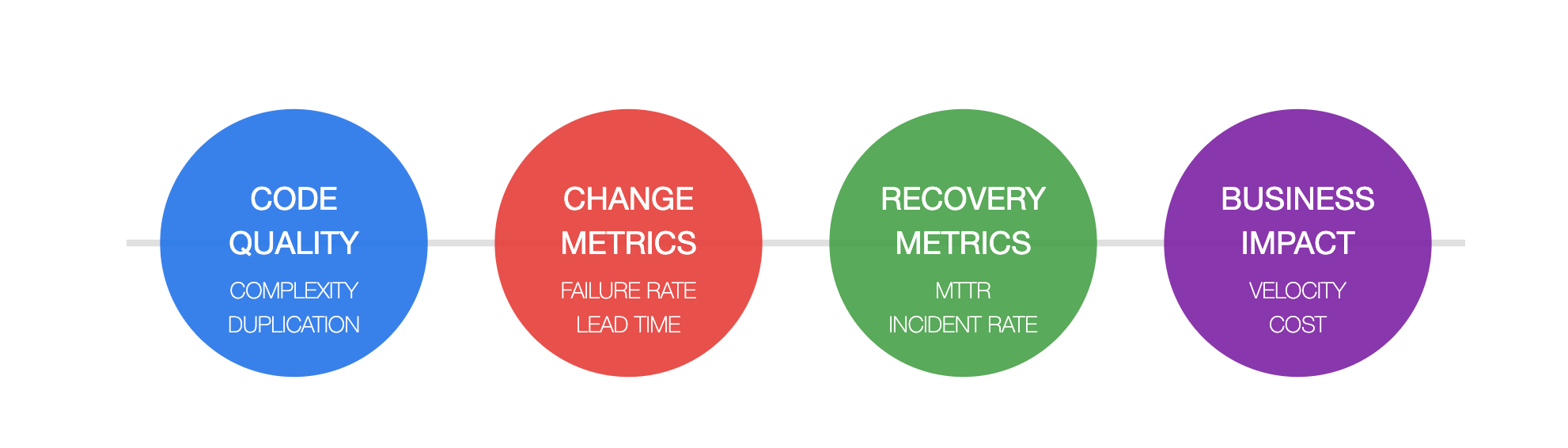 CODE QUALITY
COMPLEXITY
DUPLICATION

CHANGE METRICS
FAILURE RATE
LEAD TIME

RECOVERY METRICS
MTTR
INCIDENT RATE

BUSINESS IMPACT
VELOCITY
COST